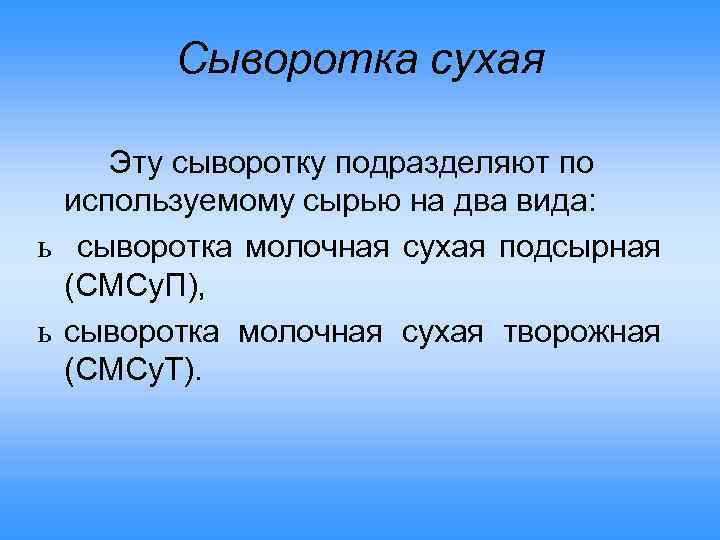 Сыворотка сухая

Эту сыворотку подразделяют по используемому сырью на два вида:

ь сыворотка молочная сухая подсырная (СМСуП),

ь сыворотка молочная сухая творожная (СМСуТ).